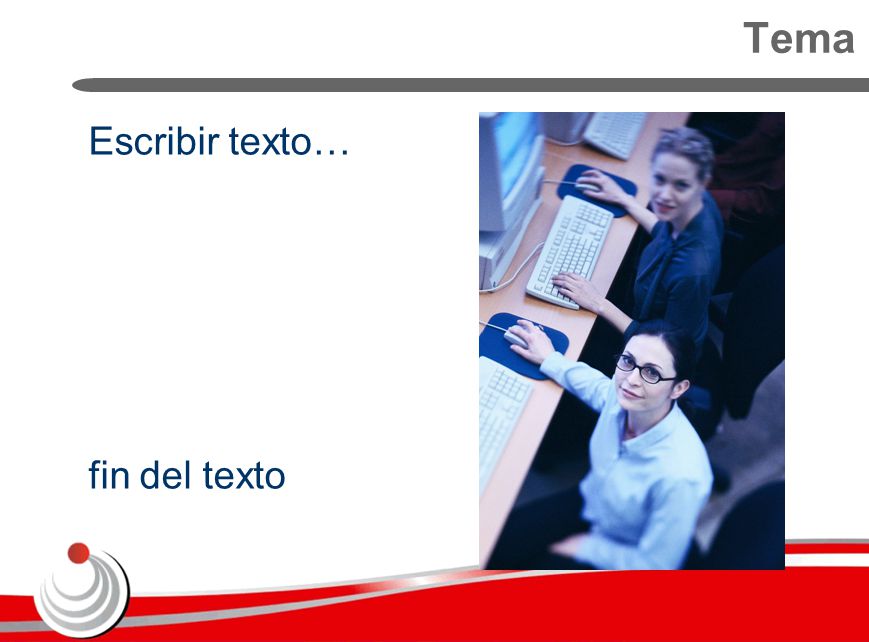 Tema

Escribir texto…

fin del texto